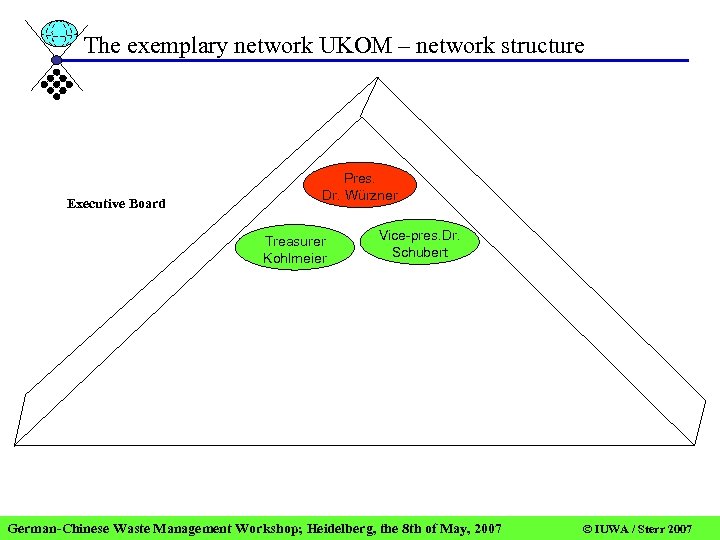 The exemplary network UKOM – network structure

Executive Board

Pres.
Dr. Würzner

Treasurer
Kohlmeier

Vice-pres.Dr.
Schubert

German-Chinese Waste Management Workshop; Heidelberg, the 8th of May, 2007

© IUWA / Sterr 2007